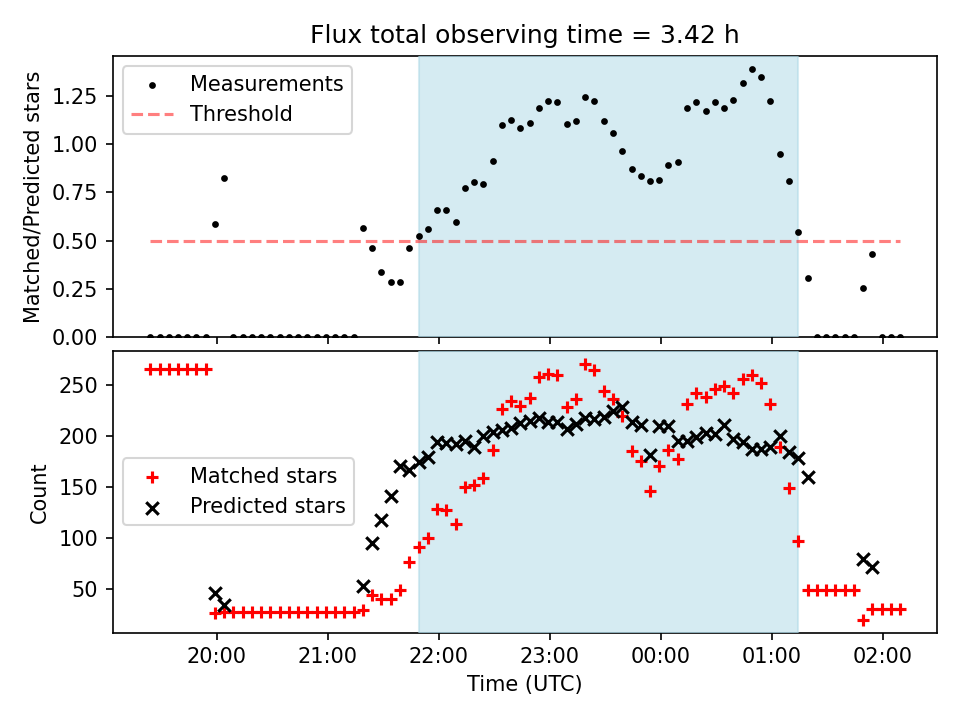 Flux total observing time = 3.42 h

Measurements
Threshold

Matched/Predicted stars

1.25
1.00
0.75
0.50
0.25
0.00

Matched stars
Predicted stars

Count

250
200
150
100
50

20:00
21:00
22:00
23:00
00:00
01:00
02:00

Time (UTC)